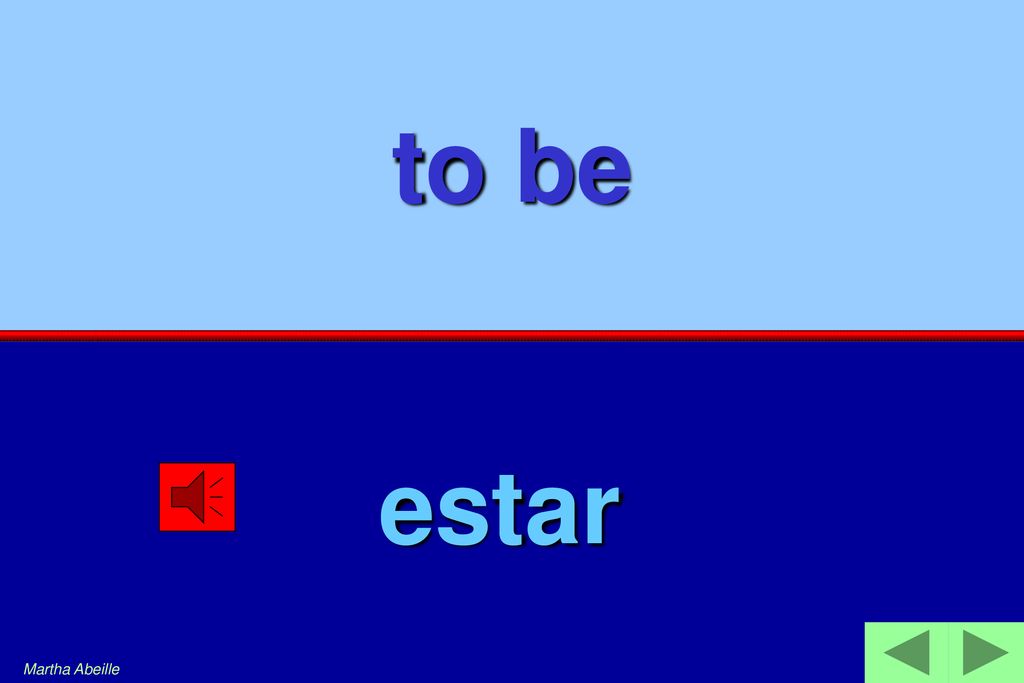 to be

estar

Martha Abeille